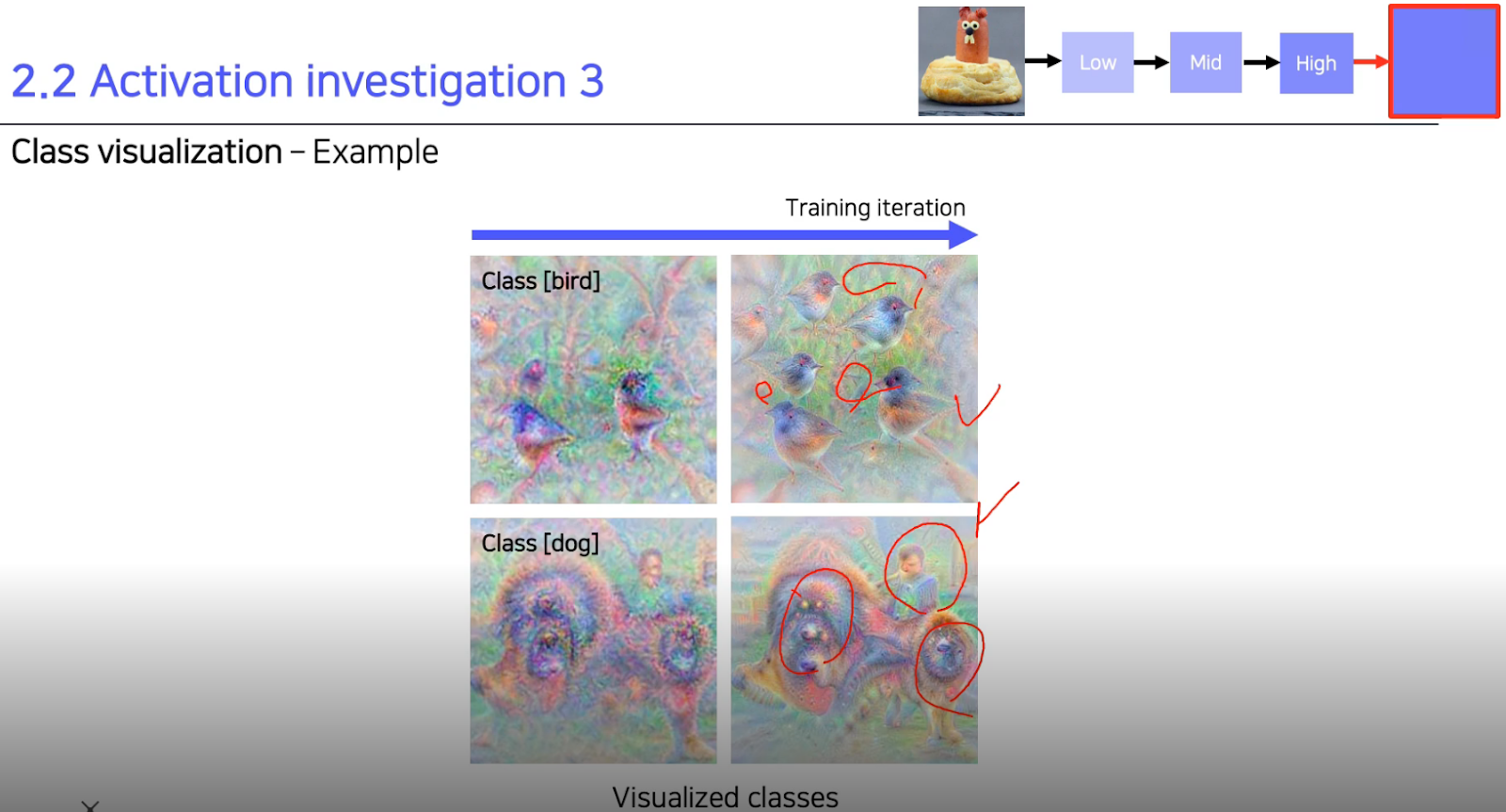 2.2 Activation investigation 3

Low

Mid

High

Class visualization – Example

Training iteration

Class [bird]

Class [dog]

Visualized classes